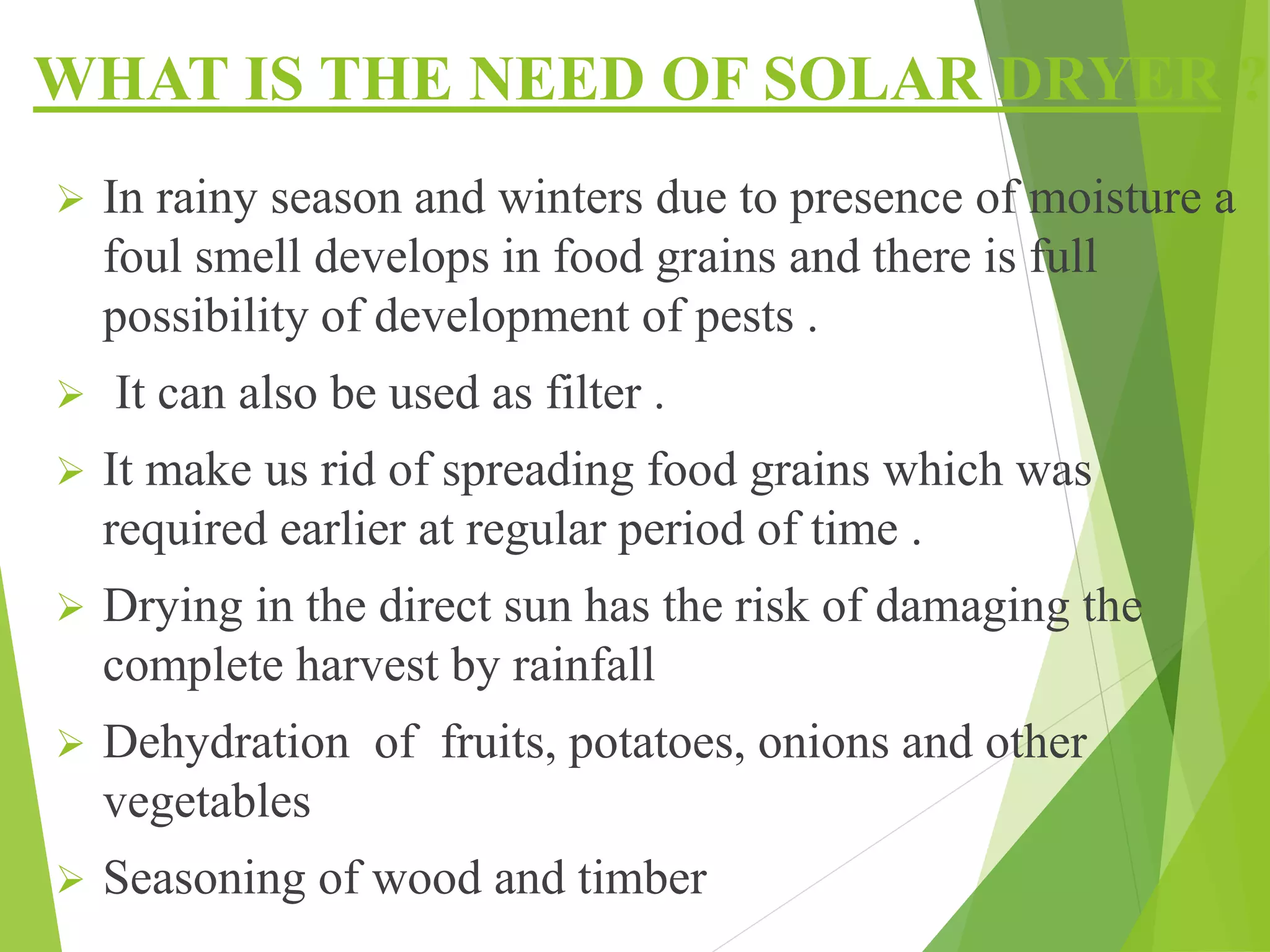 WHAT IS THE NEED OF SOLAR DRYER ?

➢ In rainy season and winters due to presence of moisture a foul smell develops in food grains and there is full possibility of development of pests .

➢ It can also be used as filter .

➢ It make us rid of spreading food grains which was required earlier at regular period of time .

➢ Drying in the direct sun has the risk of damaging the complete harvest by rainfall

➢ Dehydration of fruits, potatoes, onions and other vegetables

➢ Seasoning of wood and timber